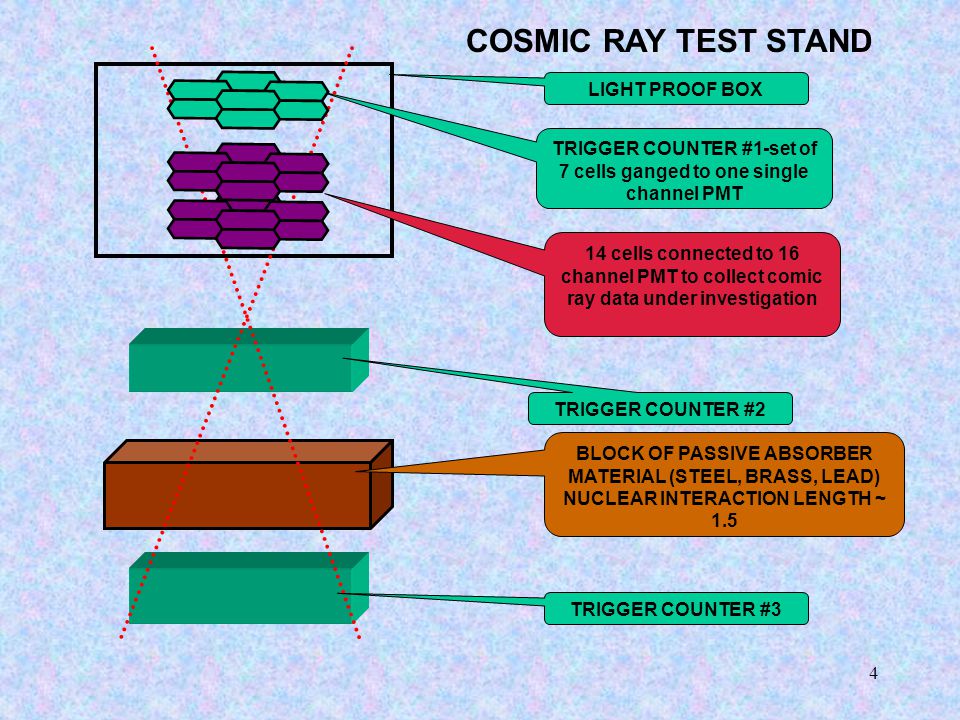 COSMIC RAY TEST STAND

LIGHT PROOF BOX

TRIGGER COUNTER #1-set of 7 cells ganged to one single channel PMT

14 cells connected to 16 channel PMT to collect comic ray data under investigation

TRIGGER COUNTER #2

BLOCK OF PASSIVE ABSORBER MATERIAL (STEEL, BRASS, LEAD) NUCLEAR INTERACTION LENGTH ~ 1.5

TRIGGER COUNTER #3

4